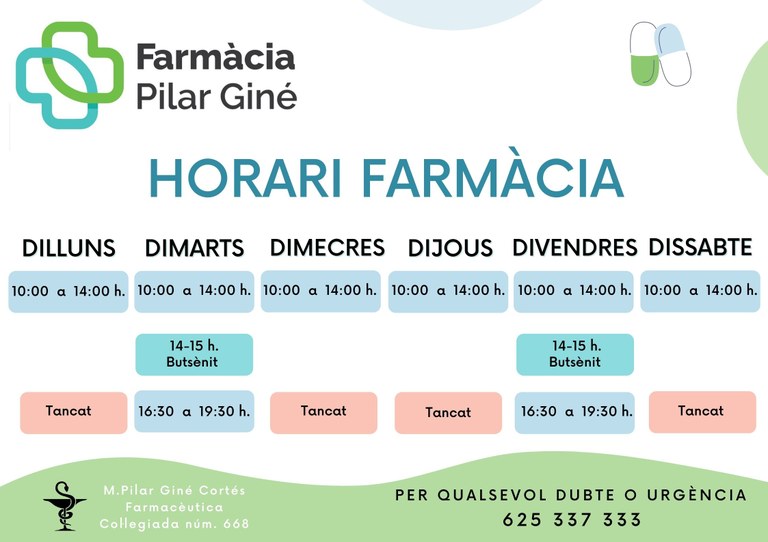 Farmàcia
Pilar Giné

HORARI FARMÀCIA

| DILLUNS | DIMARTS | DIMECRES | DIJOUS | DIVENDRES | DISSABTE |
|---|---|---|---|---|---|
| 10:00 a 14:00 h. | 10:00 a 14:00 h. | 10:00 a 14:00 h. | 10:00 a 14:00 h. | 10:00 a 14:00 h. | 10:00 a 14:00 h. |
| | 14-15 h. Butsènit | | | 14-15 h. Butsènit | |
| Tancat | 16:30 a 19:30 h. | Tancat | Tancat | 16:30 a 19:30 h. | Tancat |

M.Pilar Giné Cortés
Farmacèutica
Collegiada núm. 668

PER QUALSEVOL DUBTE O URGÈNCIA
625 337 333